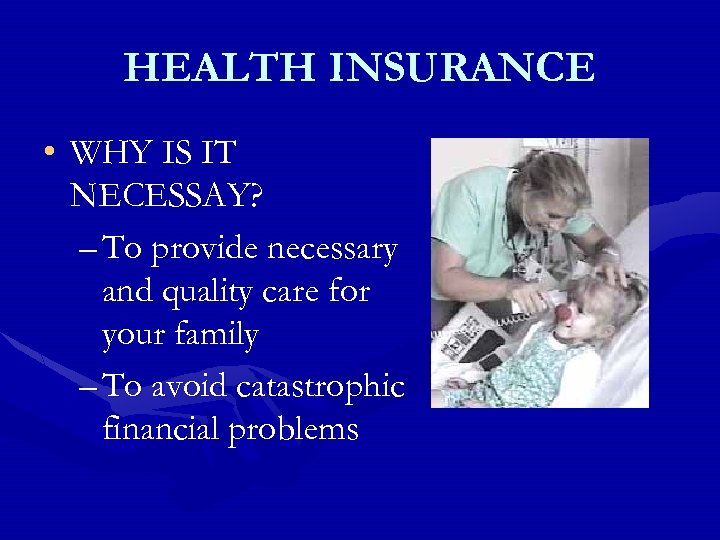 HEALTH INSURANCE

• WHY IS IT NECESSAY?

– To provide necessary and quality care for your family

– To avoid catastrophic financial problems